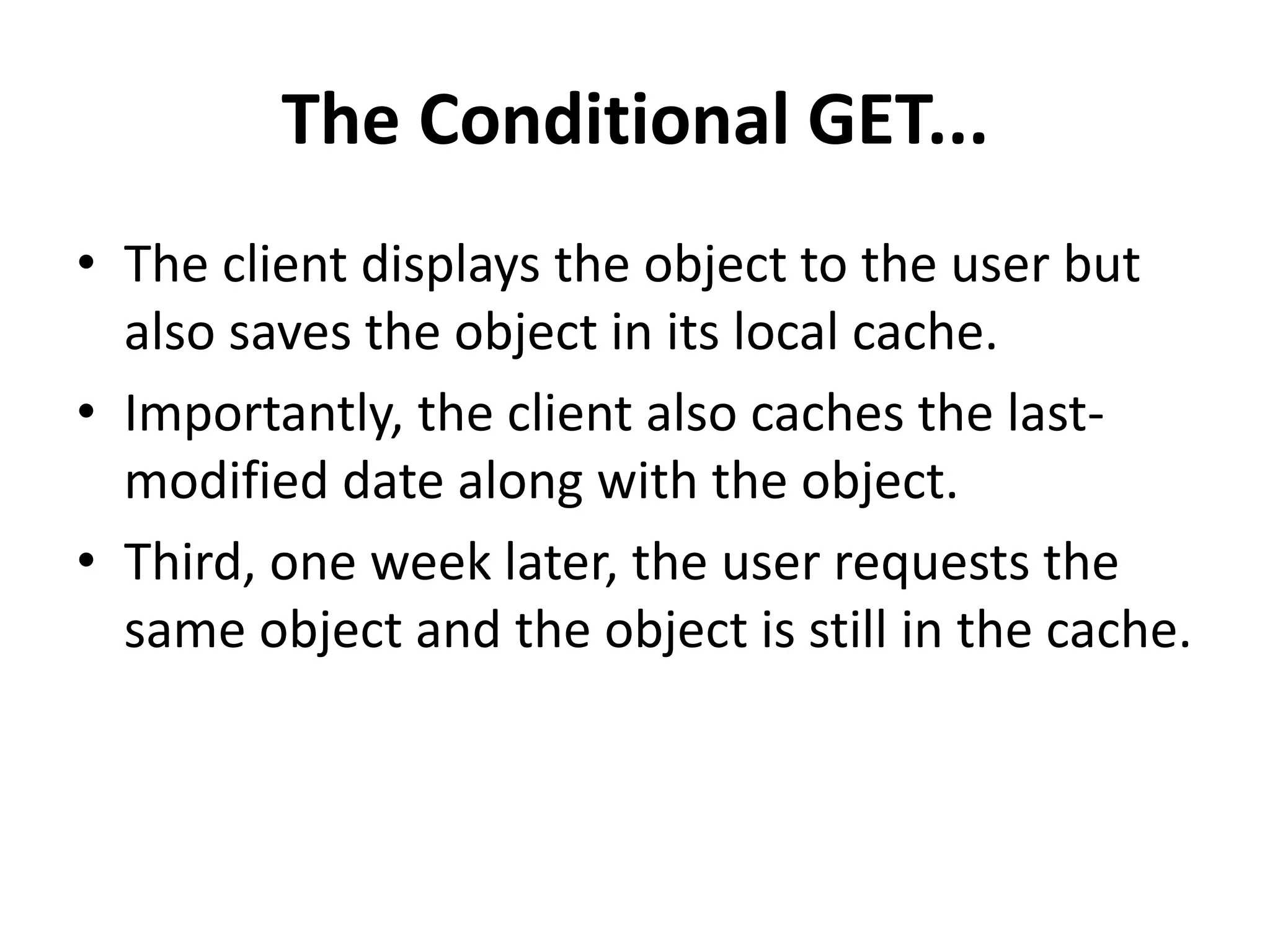 The Conditional GET...

• The client displays the object to the user but also saves the object in its local cache.
• Importantly, the client also caches the last-modified date along with the object.
• Third, one week later, the user requests the same object and the object is still in the cache.